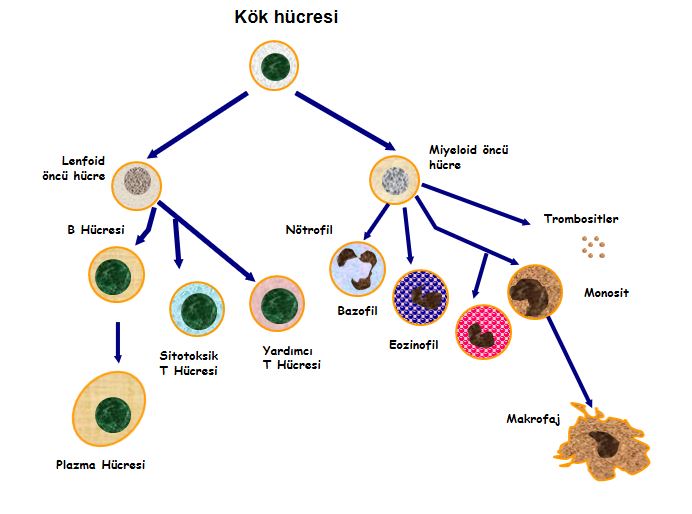 Kök hücresi

Lenfoid öncü hücre

Miyeloid öncü hücre

B Hücresi

Nötrofil

Trombositler

Bazofil

Monosit

Sitotoksik T Hücresi

Yardımcı T Hücresi

Eozinofil

Makrofaj

Plazma Hücresi